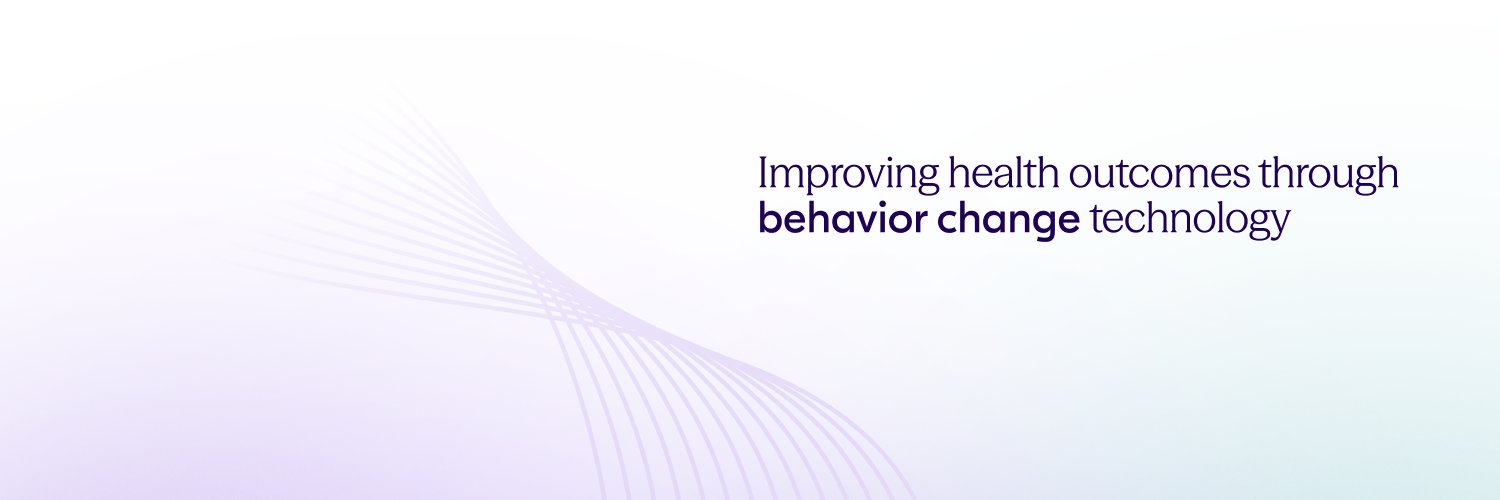 Improving health outcomes through behavior change technology